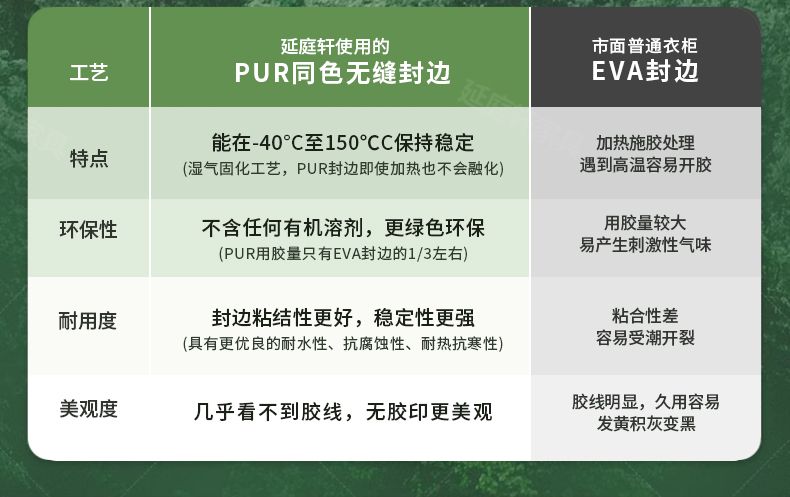 | 工艺 | 延庭轩使用的 PUR同色无缝封边 | 市面普通衣柜 EVA封边 |
|---|---|---|
| 特点 | 能在-40°C至150°CC保持稳定 (湿气固化工艺，PUR封边即使加热也不会融化) | 加热施胶处理 遇到高温容易开胶 |
| 环保性 | 不含任何有机溶剂，更绿色环保 (PUR用胶量只有EVA封边的1/3左右) | 用胶量较大 易产生刺激性气味 |
| 耐用度 | 封边粘结性更好，稳定性更强 (具有更优良的耐水性、抗腐蚀性、耐热抗寒性) | 粘合性差 容易受潮开裂 |
| 美观度 | 几乎看不到胶线，无胶印更美观 | 胶线明显，久用容易 发黄积灰变黑 |